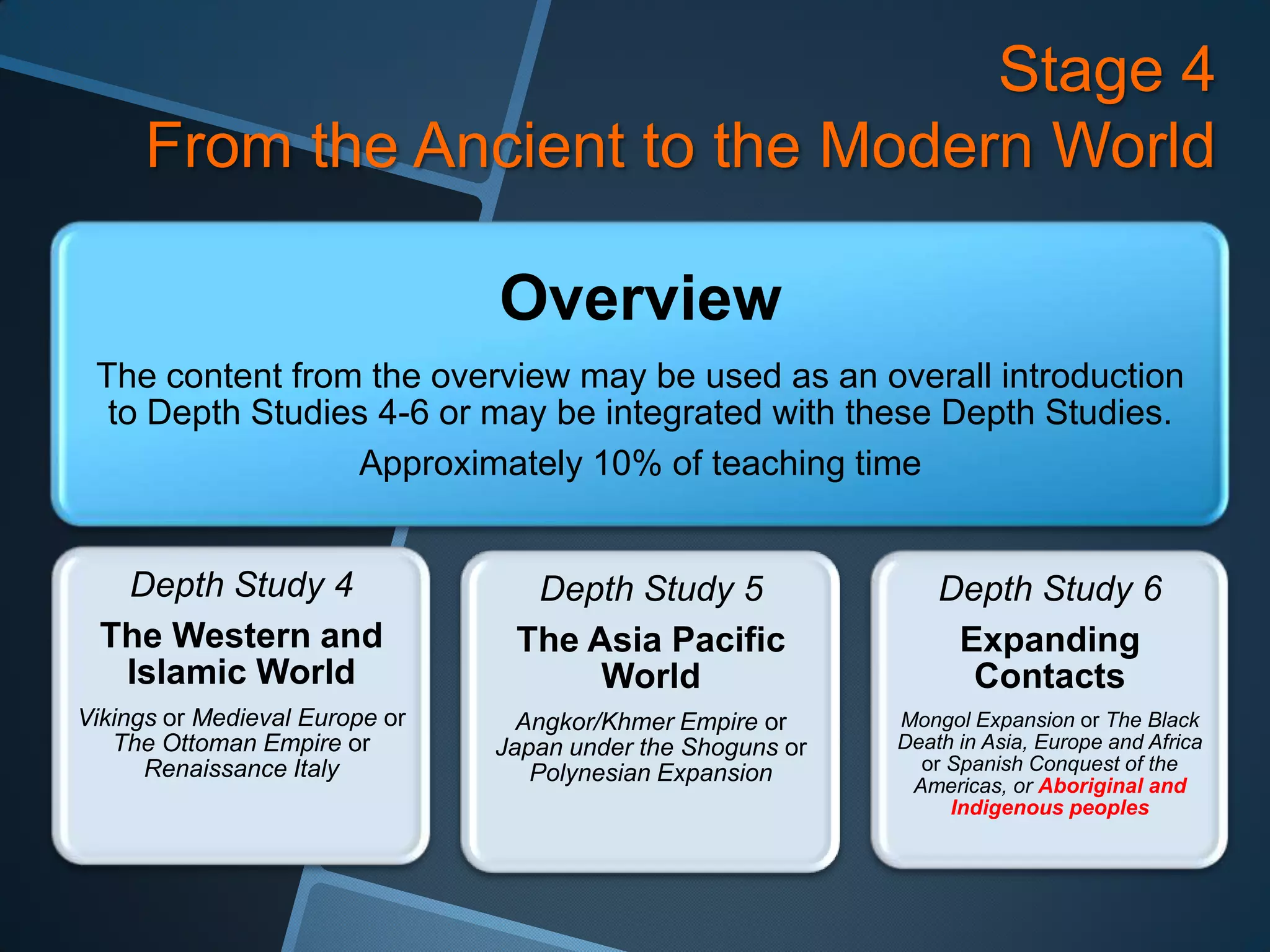 Stage 4
From the Ancient to the Modern World

Overview

The content from the overview may be used as an overall introduction to Depth Studies 4-6 or may be integrated with these Depth Studies.

Approximately 10% of teaching time

Depth Study 4
The Western and Islamic World
Vikings or Medieval Europe or The Ottoman Empire or Renaissance Italy

Depth Study 5
The Asia Pacific World
Angkor/Khmer Empire or Japan under the Shoguns or Polynesian Expansion

Depth Study 6
Expanding Contacts
Mongol Expansion or The Black Death in Asia, Europe and Africa or Spanish Conquest of the Americas, or Aboriginal and Indigenous peoples